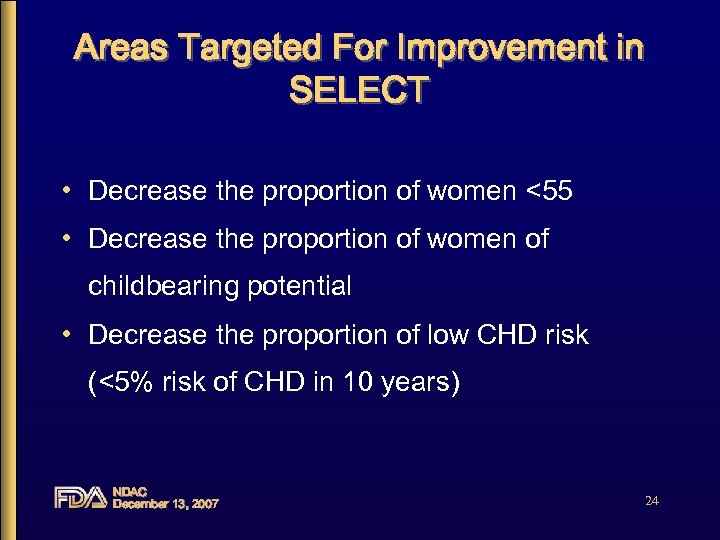 Areas Targeted For Improvement in SELECT

• Decrease the proportion of women <55
• Decrease the proportion of women of childbearing potential
• Decrease the proportion of low CHD risk (<5% risk of CHD in 10 years)

FDA NDAC
December 13, 2007

24